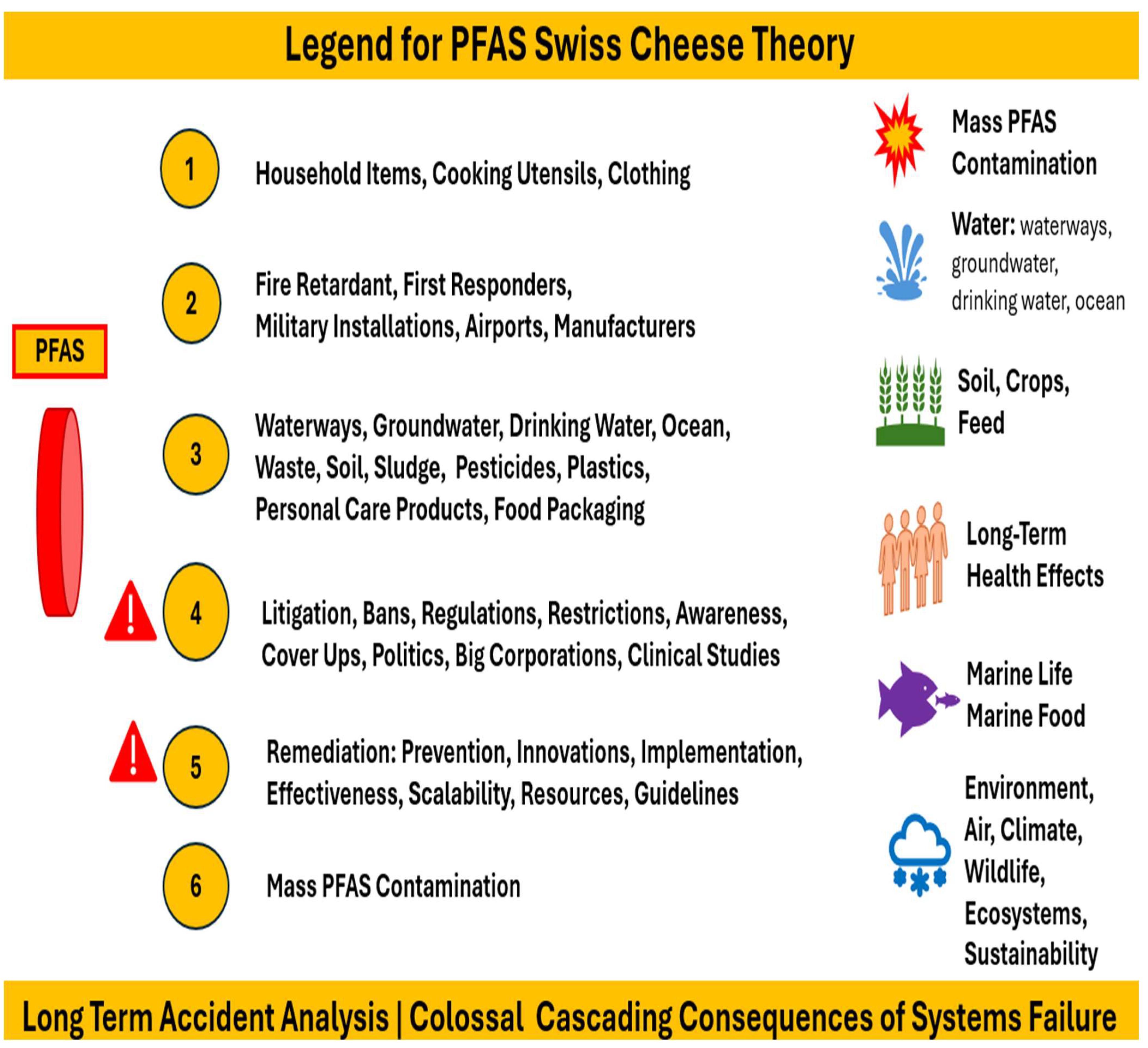 Legend for PFAS Swiss Cheese Theory

PFAS

1 Household Items, Cooking Utensils, Clothing

2 Fire Retardant, First Responders, Military Installations, Airports, Manufacturers

3 Waterways, Groundwater, Drinking Water, Ocean, Waste, Soil, Sludge, Pesticides, Plastics, Personal Care Products, Food Packaging

4 Litigation, Bans, Regulations, Restrictions, Awareness, Cover Ups, Politics, Big Corporations, Clinical Studies

5 Remediation: Prevention, Innovations, Implementation, Effectiveness, Scalability, Resources, Guidelines

6 Mass PFAS Contamination

Mass PFAS Contamination

Water: waterways, groundwater, drinking water, ocean

Soil, Crops, Feed

Long-Term Health Effects

Marine Life Marine Food

Environment, Air, Climate, Wildlife, Ecosystems, Sustainability

Long Term Accident Analysis | Colossal Cascading Consequences of Systems Failure